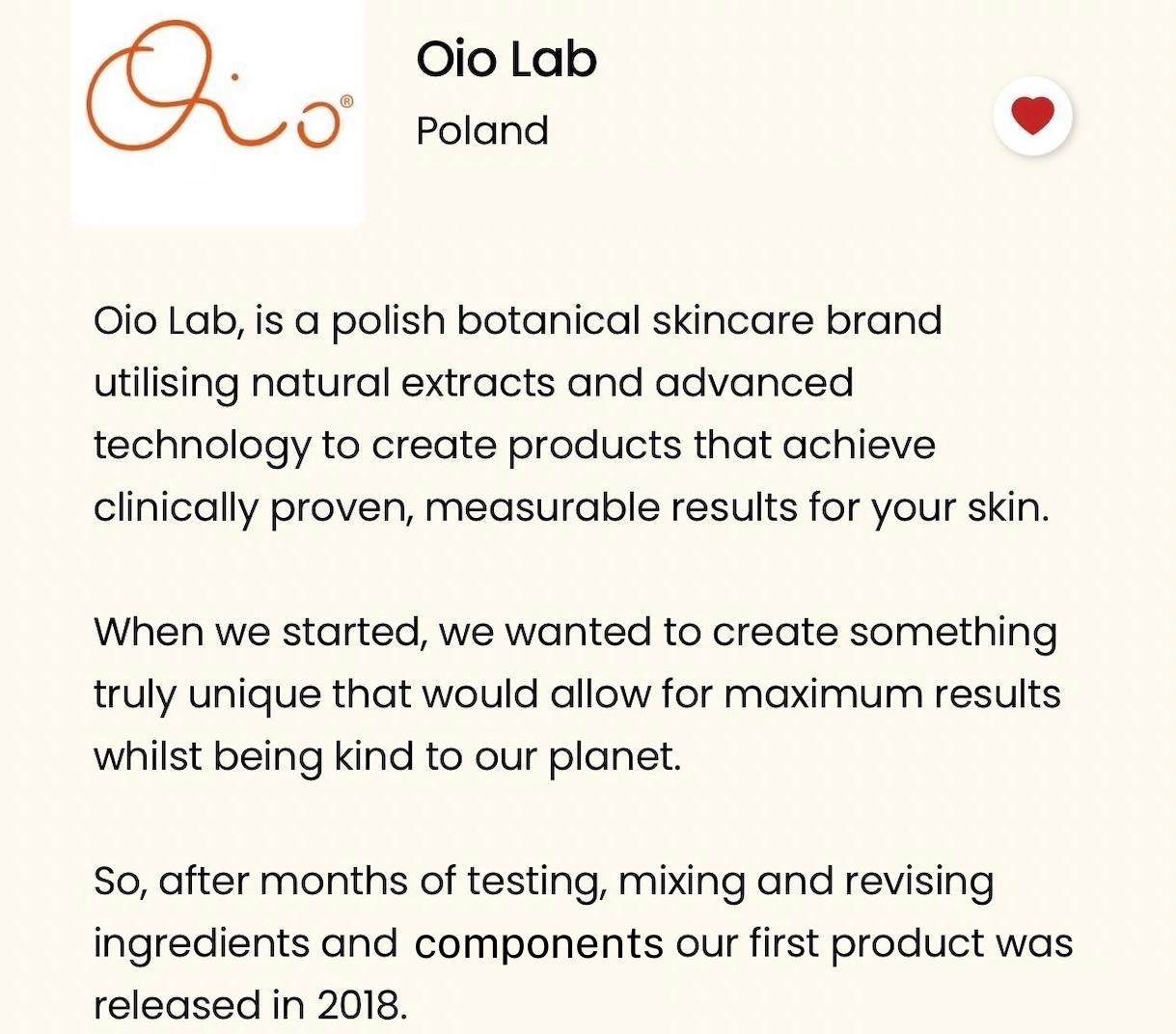 Oio®

Oio Lab
Poland

Oio Lab, is a polish botanical skincare brand utilising natural extracts and advanced technology to create products that achieve clinically proven, measurable results for your skin.

When we started, we wanted to create something truly unique that would allow for maximum results whilst being kind to our planet.

So, after months of testing, mixing and revising ingredients and components our first product was released in 2018.